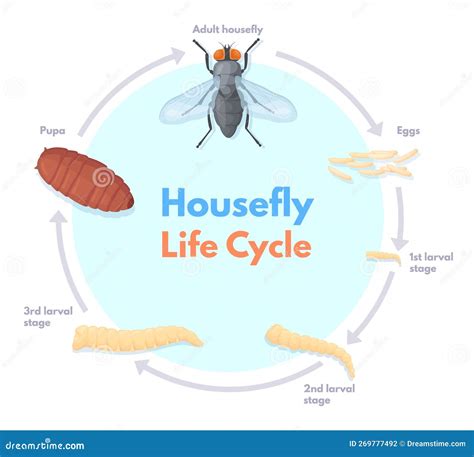 Adult housefly

Eggs

1st larval stage

2nd larval stage

3rd larval stage

Pupa

Housefly
Life Cycle

dreamstime.com

ID 269777492 © Dreamstime.com